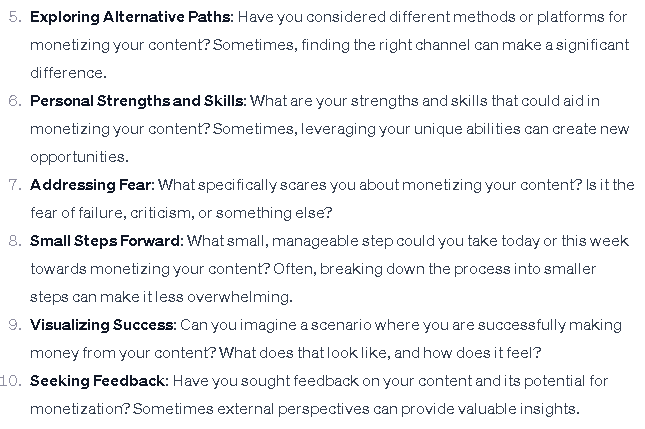 5. Exploring Alternative Paths: Have you considered different methods or platforms for monetizing your content? Sometimes, finding the right channel can make a significant difference.

6. Personal Strengths and Skills: What are your strengths and skills that could aid in monetizing your content? Sometimes, leveraging your unique abilities can create new opportunities.

7. Addressing Fear: What specifically scares you about monetizing your content? Is it the fear of failure, criticism, or something else?

8. Small Steps Forward: What small, manageable step could you take today or this week towards monetizing your content? Often, breaking down the process into smaller steps can make it less overwhelming.

9. Visualizing Success: Can you imagine a scenario where you are successfully making money from your content? What does that look like, and how does it feel?

10. Seeking Feedback: Have you sought feedback on your content and its potential for monetization? Sometimes external perspectives can provide valuable insights.